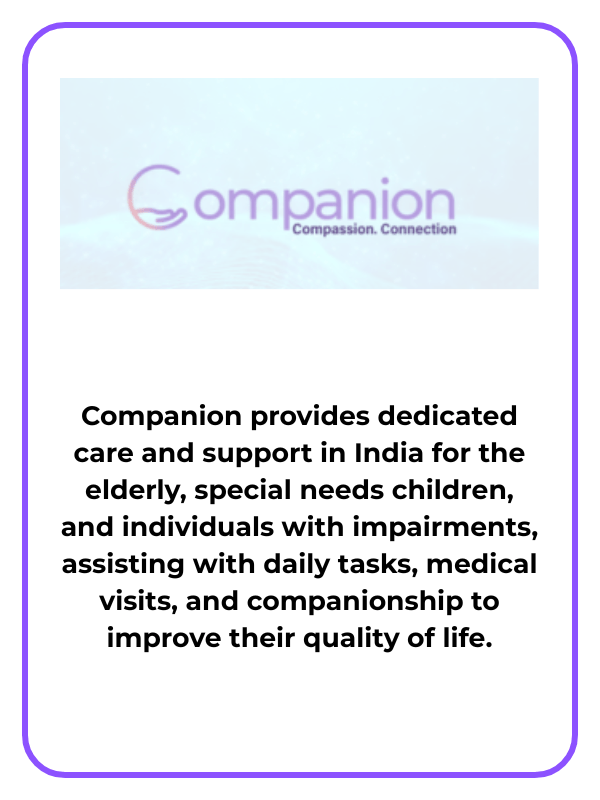 Companion
Compassion. Connection

Companion provides dedicated care and support in India for the elderly, special needs children, and individuals with impairments, assisting with daily tasks, medical visits, and companionship to improve their quality of life.